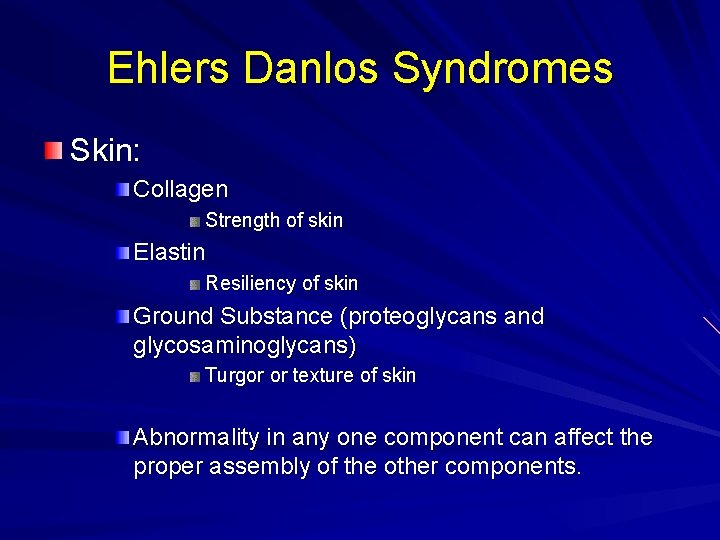 Ehlers Danlos Syndromes

Skin:

Collagen

Strength of skin

Elastin

Resiliency of skin

Ground Substance (proteoglycans and glycosaminoglycans)

Turgor or texture of skin

Abnormality in any one component can affect the proper assembly of the other components.